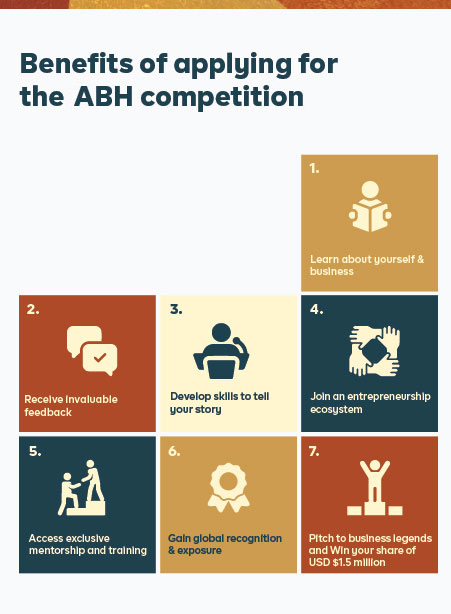 Benefits of applying for the ABH competition

1.

Learn about yourself & business

2.

Receive invaluable feedback

3.

Develop skills to tell your story

4.

Join an entrepreneurship ecosystem

5.

Access exclusive mentorship and training

6.

Gain global recognition & exposure

7.

Pitch to business legends and Win your share of USD $1.5 million